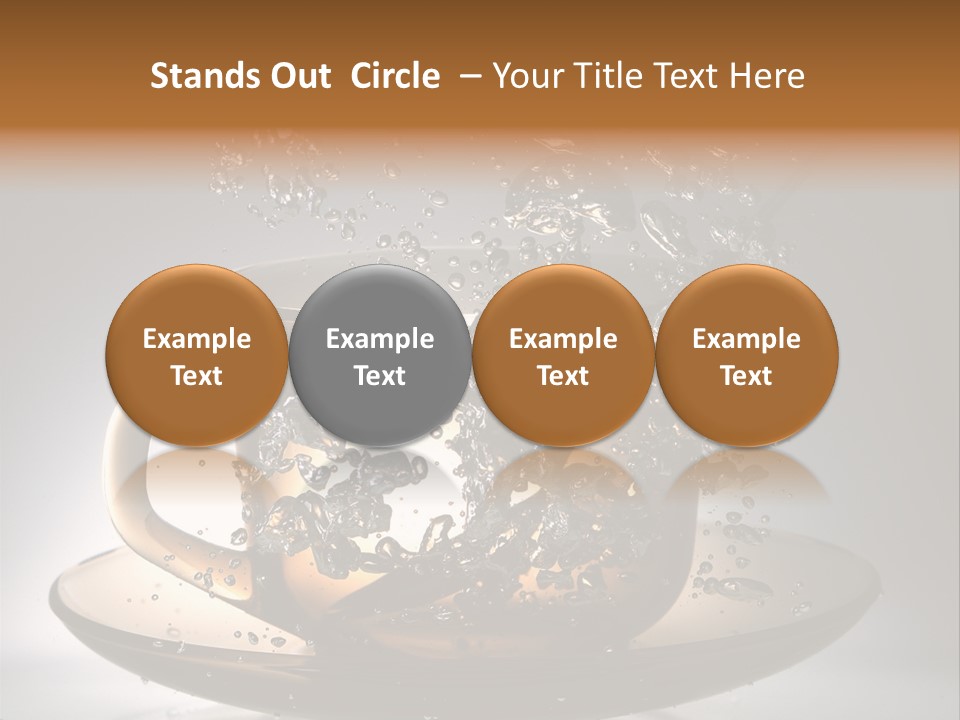 Stands Out Circle – Your Title Text Here

Example Text

Example Text

Example Text

Example Text